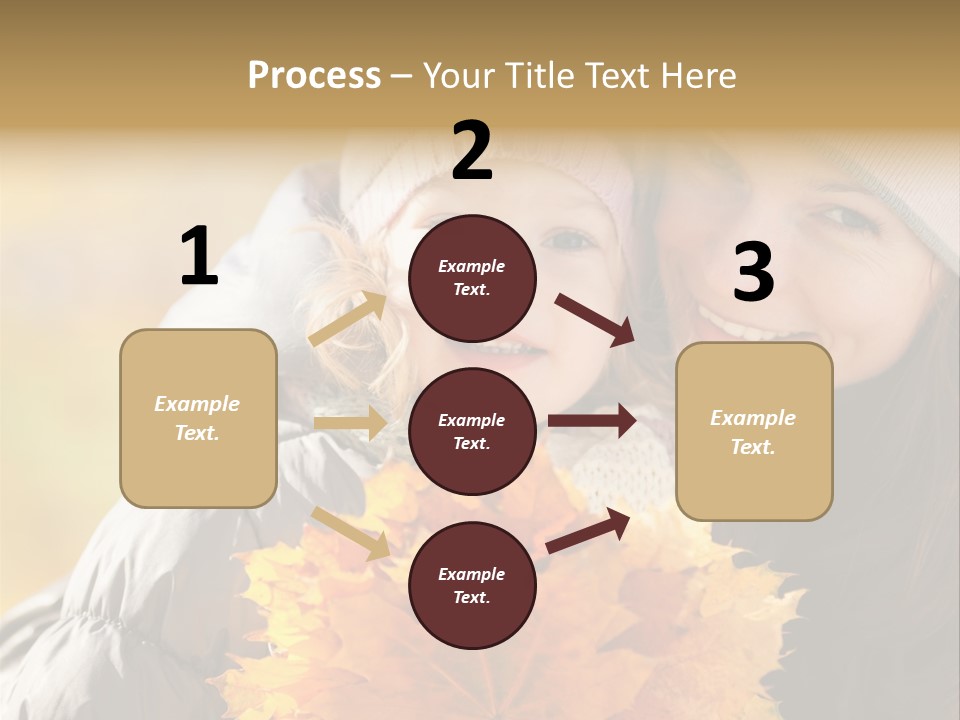 Process – Your Title Text Here

1

Example Text.

2

Example Text.

Example Text.

Example Text.

3

Example Text.